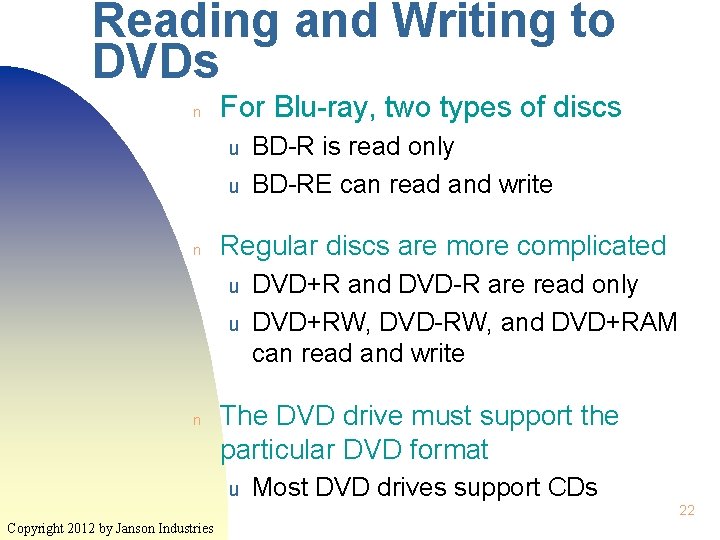 Reading and Writing to DVDs

n For Blu-ray, two types of discs
u BD-R is read only
u BD-RE can read and write

n Regular discs are more complicated
u DVD+R and DVD-R are read only
u DVD+RW, DVD-RW, and DVD+RAM can read and write

n The DVD drive must support the particular DVD format
u Most DVD drives support CDs

22

Copyright 2012 by Janson Industries